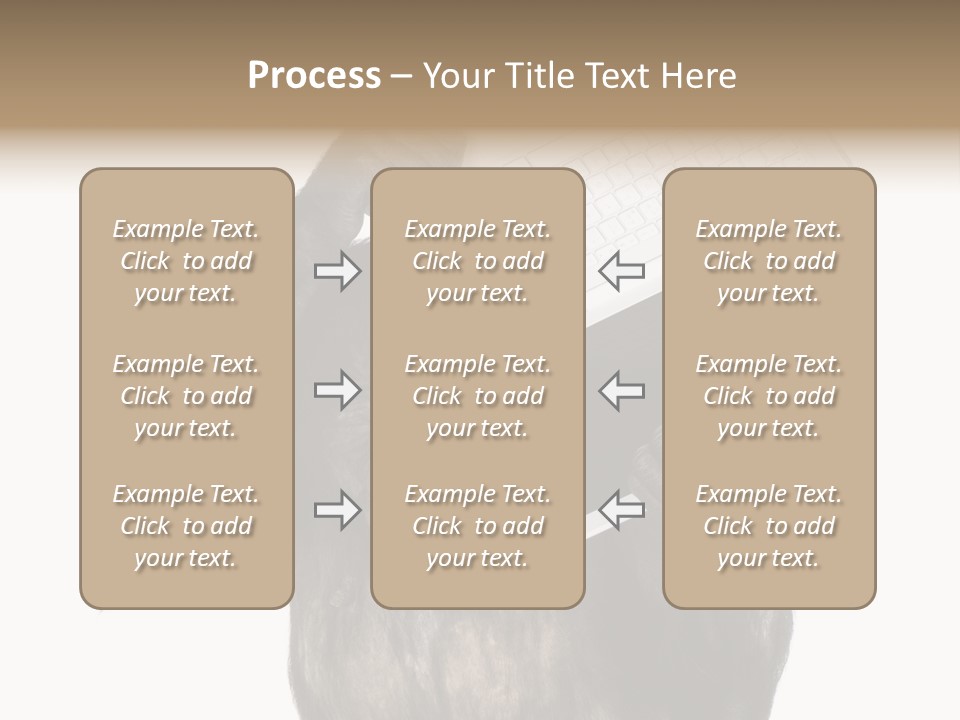 Process – Your Title Text Here

Example Text. Click to add your text.

Example Text. Click to add your text.

Example Text. Click to add your text.

Example Text. Click to add your text.

Example Text. Click to add your text.

Example Text. Click to add your text.

Example Text. Click to add your text.

Example Text. Click to add your text.

Example Text. Click to add your text.